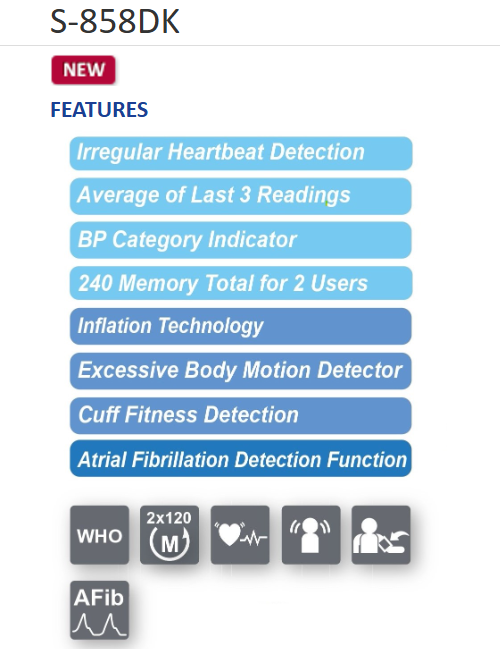 S-858DK

NEW

FEATURES

Irregular Heartbeat Detection

Average of Last 3 Readings

BP Category Indicator

240 Memory Total for 2 Users

Inflation Technology

Excessive Body Motion Detector

Cuff Fitness Detection

Atrial Fibrillation Detection Function

WHO

2x120
M

AFib